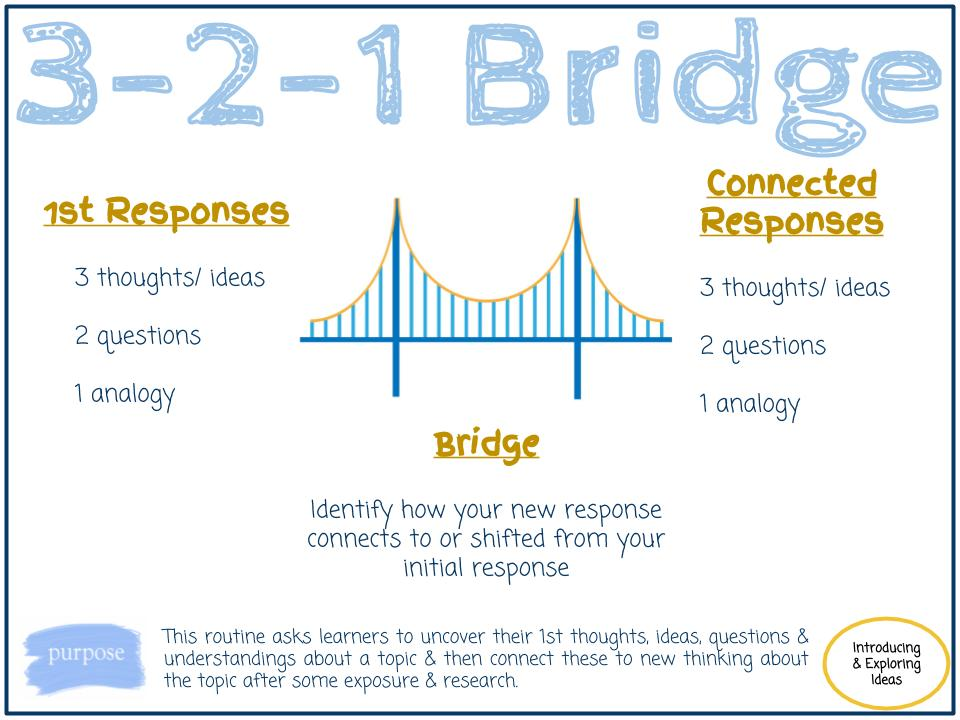 3-2-1 Bridge

1st Responses

3 thoughts/ ideas

2 questions

1 analogy

Connected Responses

3 thoughts/ ideas

2 questions

1 analogy

Bridge

Identify how your new response connects to or shifted from your initial response

purpose

This routine asks learners to uncover their 1st thoughts, ideas, questions & understandings about a topic & then connect these to new thinking about the topic after some exposure & research.

Introducing & Exploring Ideas